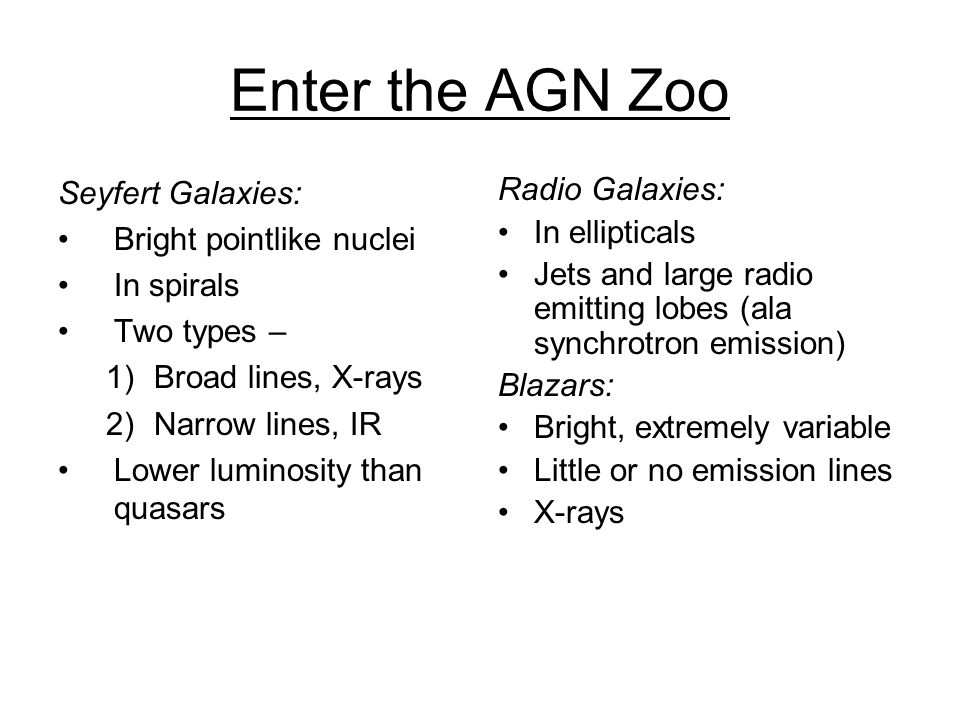 Enter the AGN Zoo

Seyfert Galaxies:
• Bright pointlike nuclei
• In spirals
• Two types –
1) Broad lines, X-rays
2) Narrow lines, IR
• Lower luminosity than quasars

Radio Galaxies:
• In ellipticals
• Jets and large radio emitting lobes (ala synchrotron emission)

Blazars:
• Bright, extremely variable
• Little or no emission lines
• X-rays